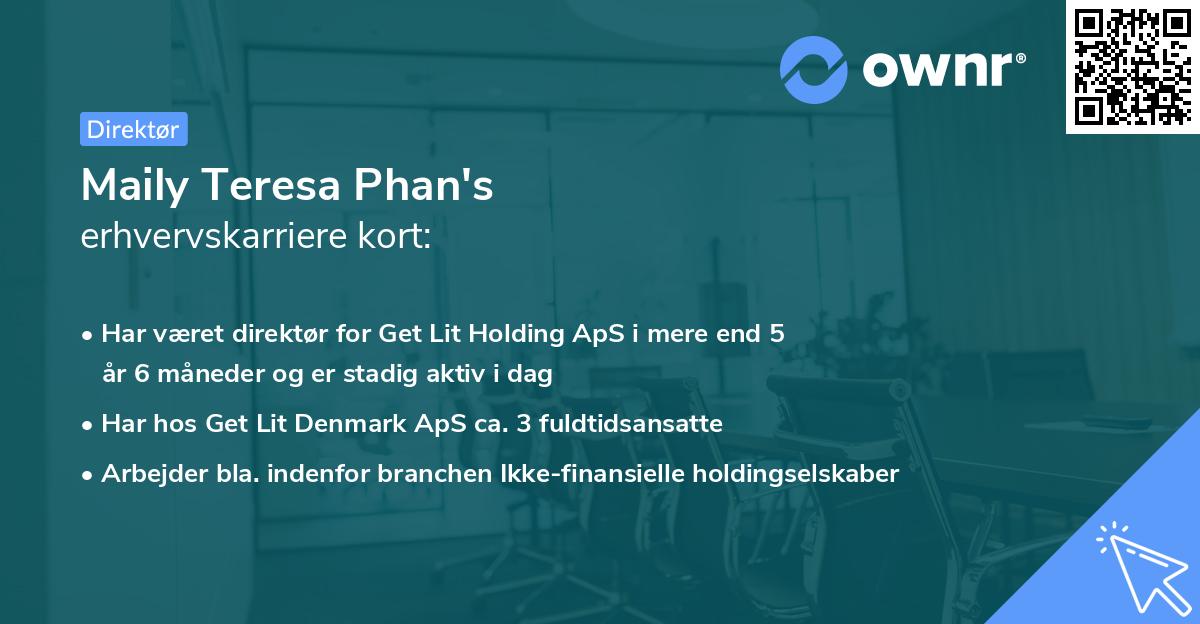 ownr®

Direktør

Maily Teresa Phan's
erhvervskarriere kort:

• Har været direktør for Get Lit Holding ApS i mere end 5 år 6 måneder og er stadig aktiv i dag
• Har hos Get Lit Denmark ApS ca. 3 fuldtidsansatte
• Arbejder bla. indenfor branchen Ikke-finansielle holdingselskaber